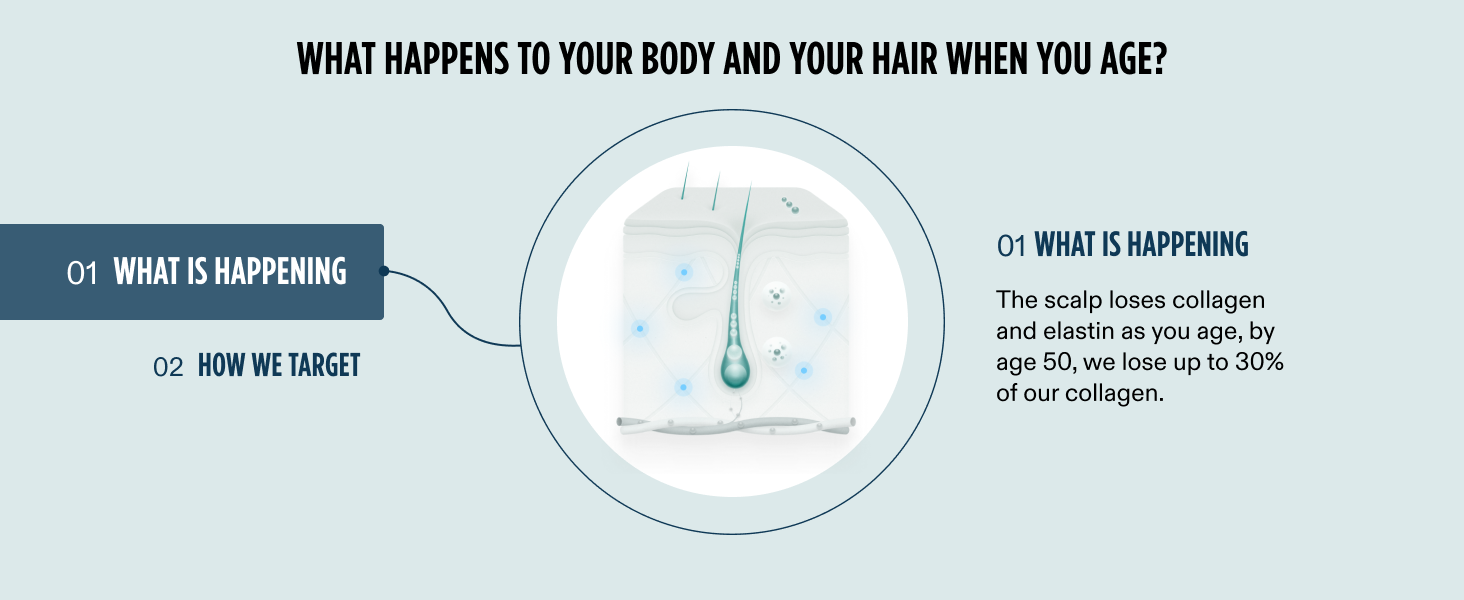 WHAT HAPPENS TO YOUR BODY AND YOUR HAIR WHEN YOU AGE?

01 WHAT IS HAPPENING

02 HOW WE TARGET

01 WHAT IS HAPPENING

The scalp loses collagen and elastin as you age, by age 50, we lose up to 30% of our collagen.